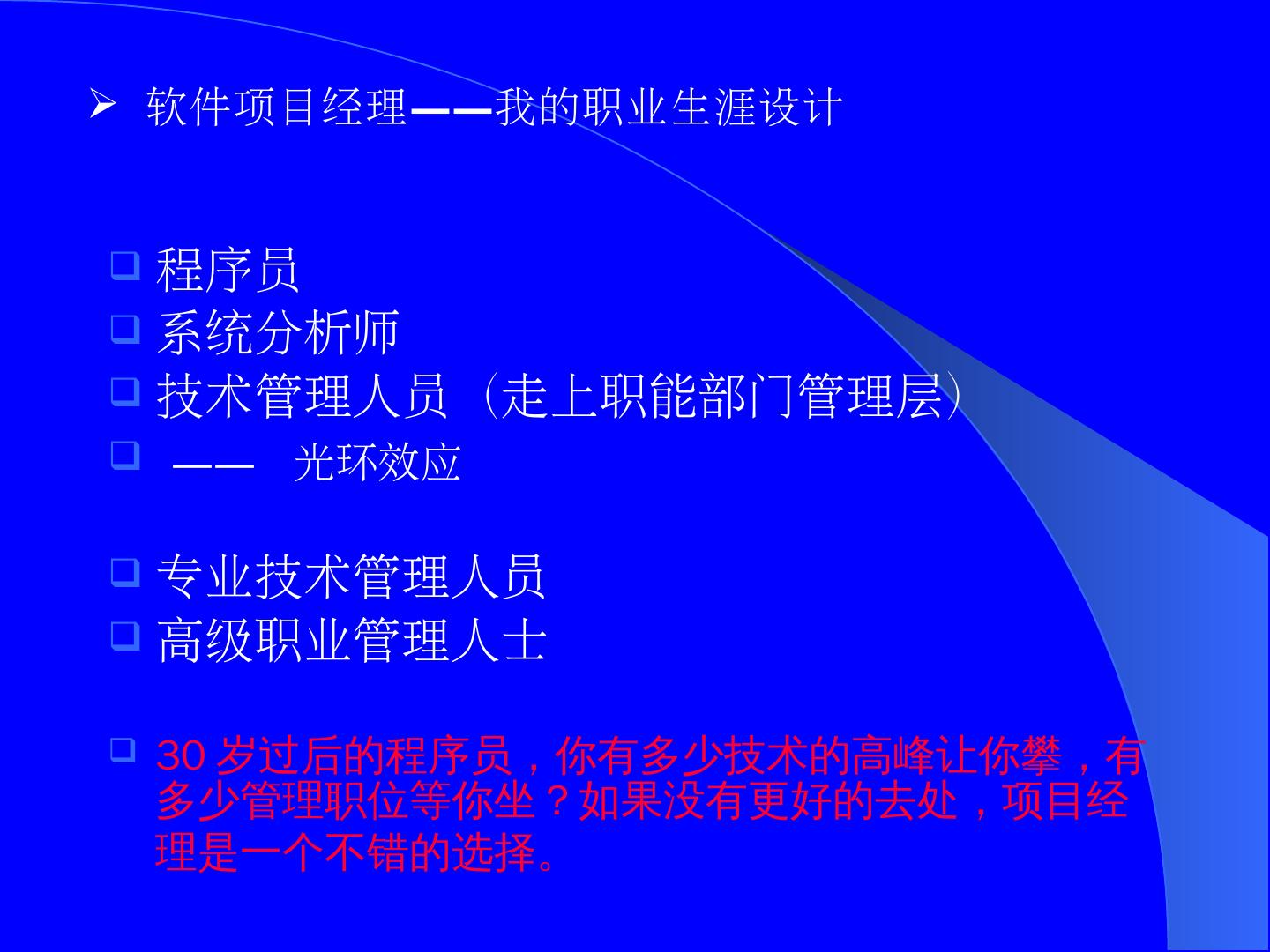 ➢ 软件项目经理——我的职业生涯设计

❑ 程序员
❑ 系统分析师
❑ 技术管理人员（走上职能部门管理层）
❑ —— 光环效应

❑ 专业技术管理人员
❑ 高级职业管理人士

❑ 30 岁过后的程序员，你有多少技术的高峰让你攀，有多少管理职位等你坐？如果没有更好的去处，项目经理是一个不错的选择。